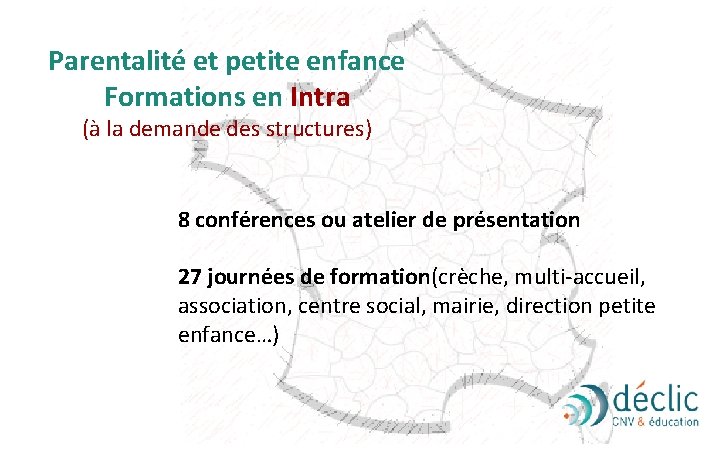 Parentalité et petite enfance
Formations en Intra
(à la demande des structures)

8 conférences ou atelier de présentation

27 journées de formation(crèche, multi-accueil, association, centre social, mairie, direction petite enfance…)

déclic
CNV & éducation